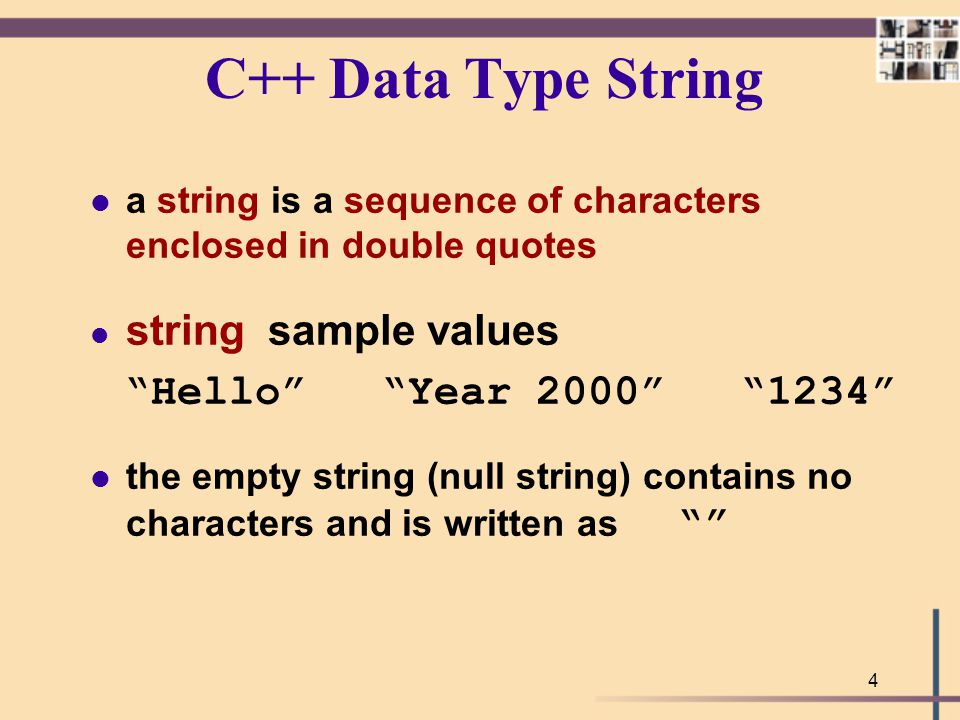 C++ Data Type String

- a string is a sequence of characters enclosed in double quotes

- string sample values

“Hello” “Year 2000” “1234”

- the empty string (null string) contains no characters and is written as “”

4